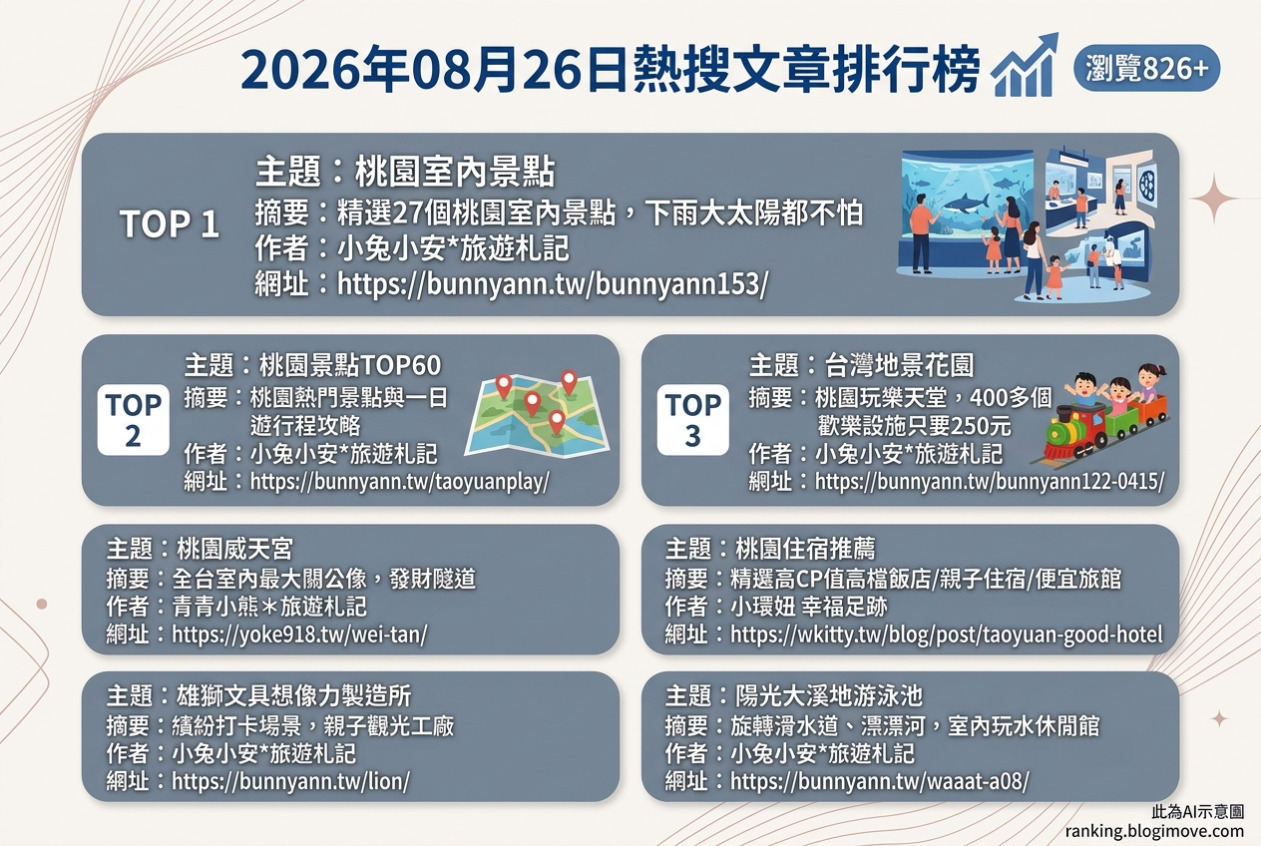 2026年08月26日熱搜文章排行榜

瀏覽826+

TOP 1
主題：桃園室內景點
摘要：精選27個桃園室內景點，下雨大太陽都不怕
作者：小兔小安*旅遊札記
網址：https://bunnyann.tw/bunnyann153/

TOP 2
主題：桃園景點TOP60
摘要：桃園熱門景點與一日遊行程攻略
作者：小兔小安*旅遊札記
網址：https://bunnyann.tw/taoyuanplay/

TOP 3
主題：台灣地景花園
摘要：桃園玩樂天堂，400多個歡樂設施只要250元
作者：小兔小安*旅遊札記
網址：https://bunnyann.tw/bunnyann122-0415/

主題：桃園威天宮
摘要：全台室內最大關公像，發財隧道
作者：青青小熊＊旅遊札記
網址：https://yoke918.tw/wei-tan/

主題：桃園住宿推薦
摘要：精選高CP值高檔飯店/親子住宿/便宜旅館
作者：小環妞 幸福足跡
網址：https://wkitty.tw/blog/post/taoyuan-good-hotel

主題：雄獅文具想像力製造所
摘要：繽紛打卡場景，親子觀光工廠
作者：小兔小安*旅遊札記
網址：https://bunnyann.tw/lion/

主題：陽光大溪地游泳池
摘要：旋轉滑水道、漂漂河，室內玩水休閒館
作者：小兔小安*旅遊札記
網址：https://bunnyann.tw/waaat-a08/

此為AI示意圖
ranking.blogimove.com